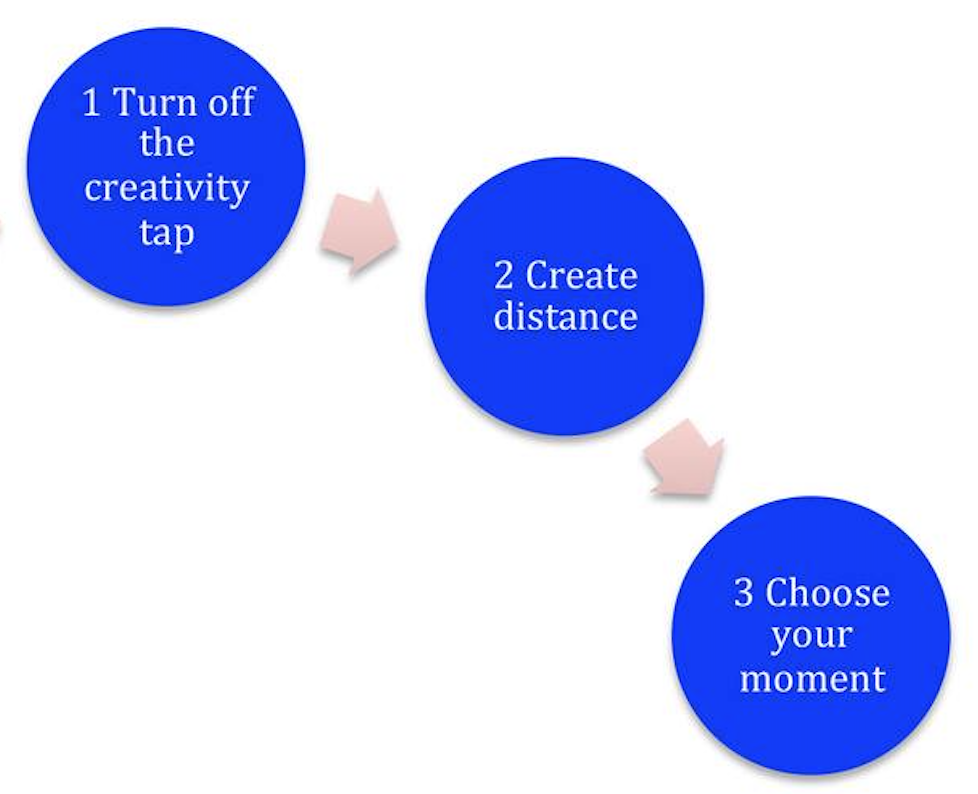 1 Turn off the creativity tap

2 Create distance

3 Choose your moment